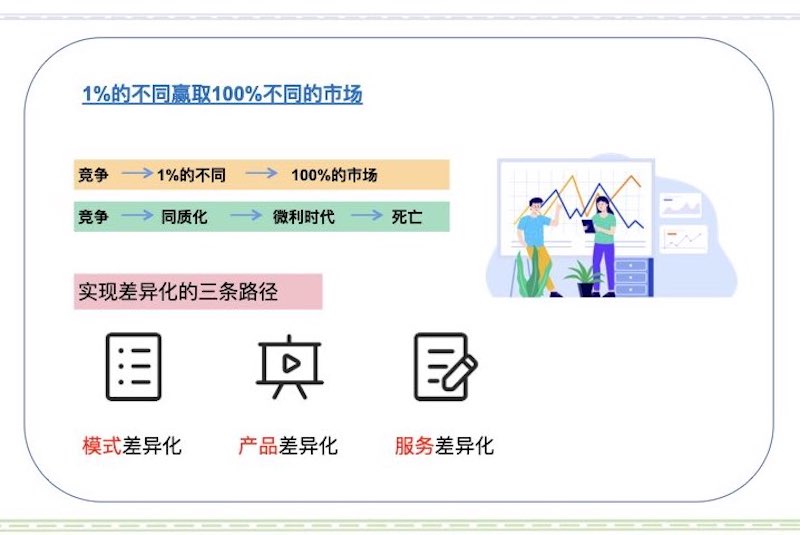 1%的不同赢取100%不同的市场

竞争 → 1%的不同 → 100%的市场

竞争 → 同质化 → 微利时代 → 死亡

实现差异化的三条路径

模式差异化

产品差异化

服务差异化